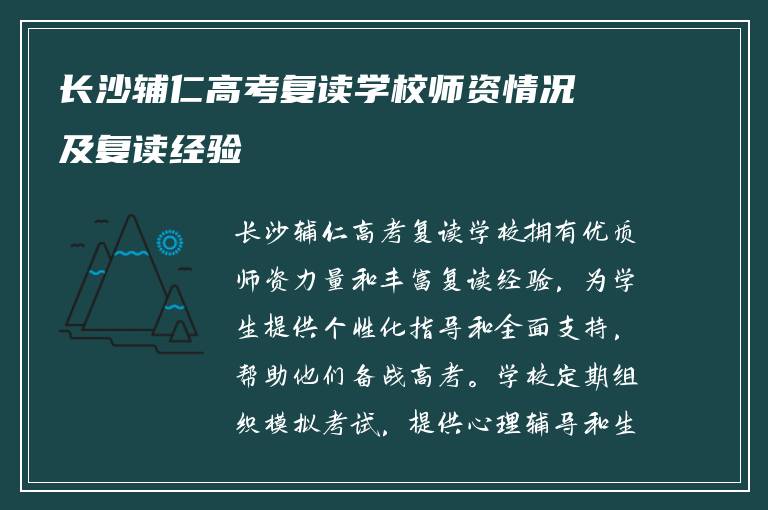 长沙辅仁高考复读学校师资情况及复读经验

长沙辅仁高考复读学校拥有优质师资力量和丰富复读经验，为学生提供个性化指导和全面支持，帮助他们备战高考。学校定期组织模拟考试，提供心理辅导和生